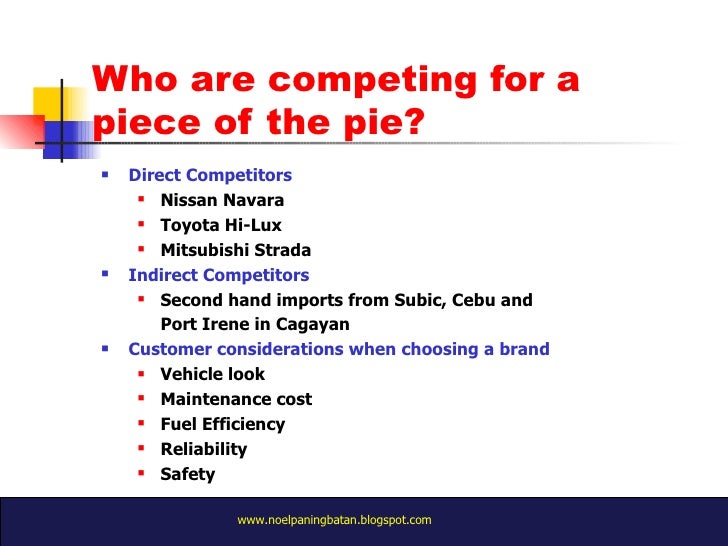 Who are competing for a piece of the pie?

- Direct Competitors
  - Nissan Navara
  - Toyota Hi-Lux
  - Mitsubishi Strada
- Indirect Competitors
  - Second hand imports from Subic, Cebu and Port Irene in Cagayan
- Customer considerations when choosing a brand
  - Vehicle look
  - Maintenance cost
  - Fuel Efficiency
  - Reliability
  - Safety

www.noelpaningbatan.blogspot.com